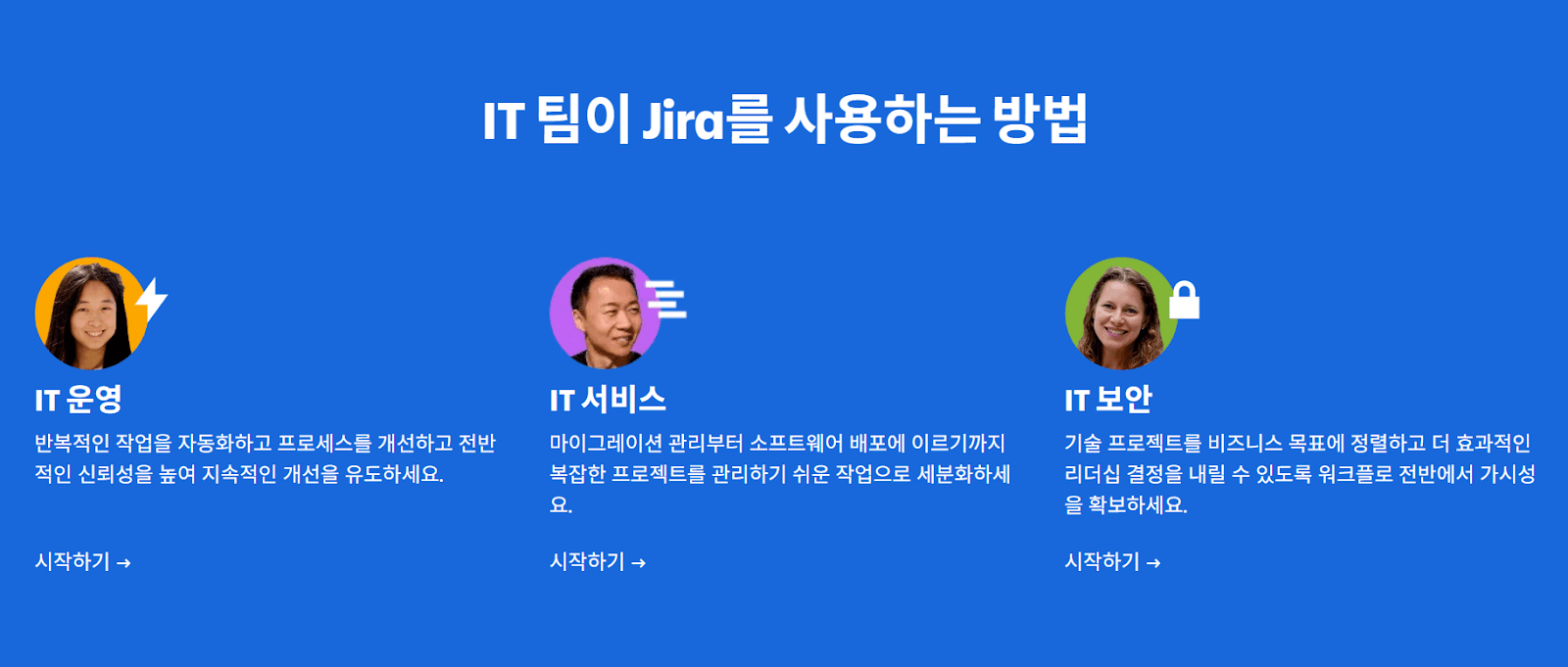 IT 팀이 Jira를 사용하는 방법

IT 운영

반복적인 작업을 자동화하고 프로세스를 개선하고 전반적인 신뢰성을 높여 지속적인 개선을 유도하세요.

시작하기 →

IT 서비스

마이그레이션 관리부터 소프트웨어 배포에 이르기까지 복잡한 프로젝트를 관리하기 쉬운 작업으로 세분화하세요.

시작하기 →

IT 보안

기술 프로젝트를 비즈니스 목표에 정렬하고 더 효과적인 리더십 결정을 내릴 수 있도록 워크플로 전반에서 가시성을 확보하세요.

시작하기 →